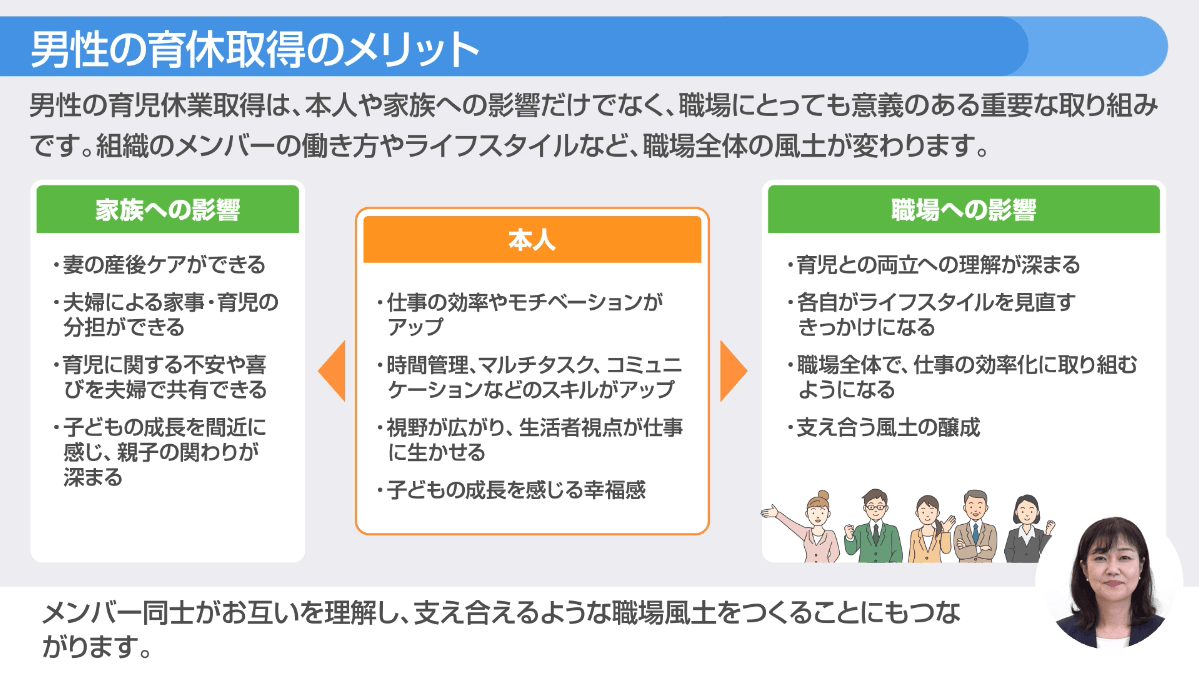 男性の育休取得のメリット

男性の育児休業取得は、本人や家族への影響だけでなく、職場にとっても意義のある重要な取り組みです。組織のメンバーの働き方やライフスタイルなど、職場全体の風土が変わります。

家族への影響

・妻の産後ケアができる
・夫婦による家事・育児の分担ができる
・育児に関する不安や喜びを夫婦で共有できる
・子どもの成長を間近に感じ、親子の関わりが深まる

本人

・仕事の効率やモチベーションがアップ
・時間管理、マルチタスク、コミュニケーションなどのスキルがアップ
・視野が広がり、生活者視点が仕事に生かせる
・子どもの成長を感じる幸福感

職場への影響

・育児との両立への理解が深まる
・各自がライフスタイルを見直すきっかけになる
・職場全体で、仕事の効率化に取り組むようになる
・支え合う風土の醸成

メンバー同士がお互いを理解し、支え合えるような職場風土をつくることにもつながります。